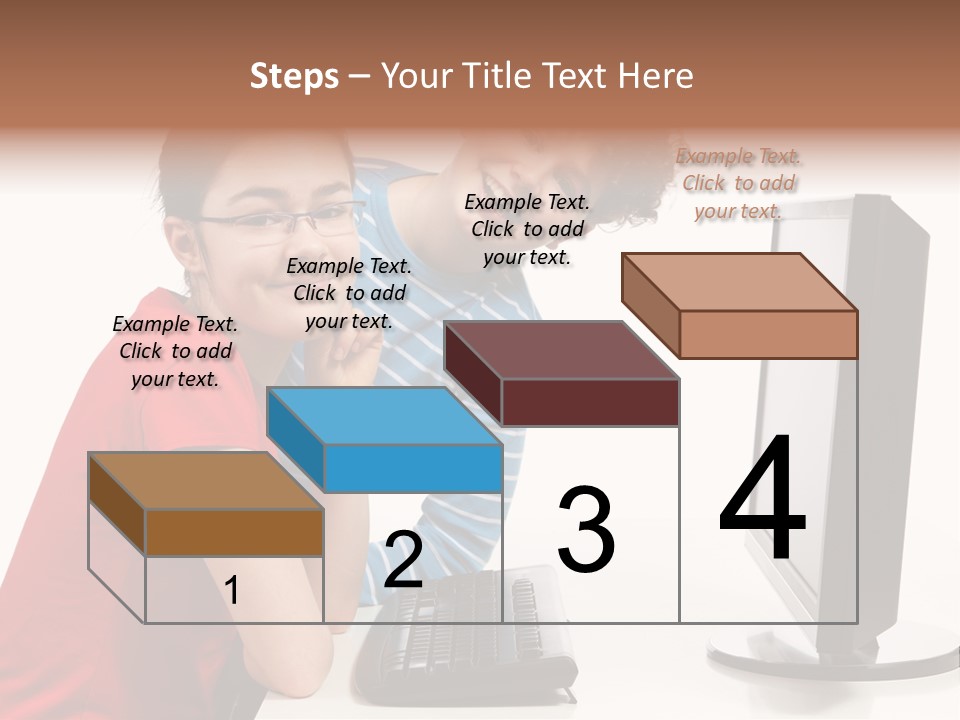 Steps – Your Title Text Here

Example Text. Click to add your text.

Example Text. Click to add your text.

Example Text. Click to add your text.

Example Text. Click to add your text.

1

2

3

4